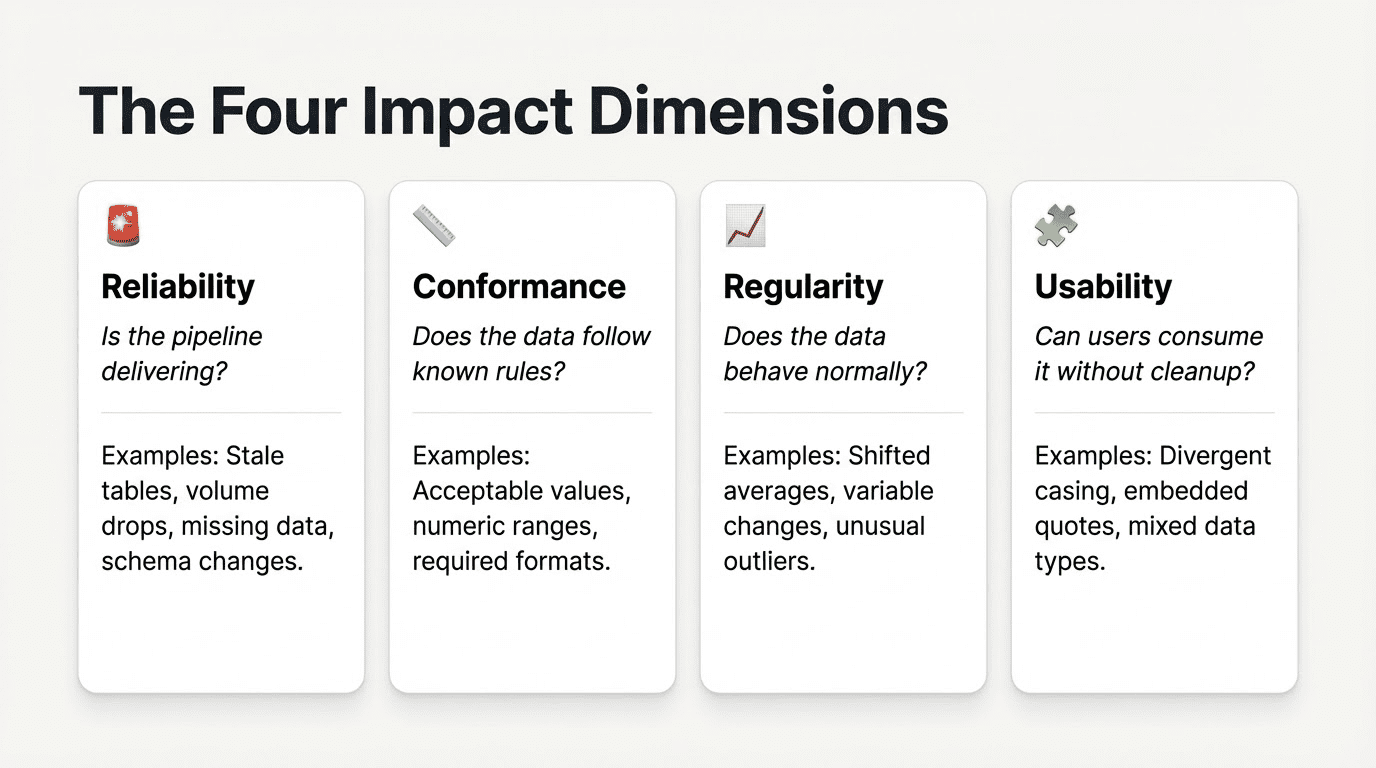 The Four Impact Dimensions

Reliability

Is the pipeline delivering?

Examples: Stale tables, volume drops, missing data, schema changes.

Conformance

Does the data follow known rules?

Examples: Acceptable values, numeric ranges, required formats.

Regularity

Does the data behave normally?

Examples: Shifted averages, variable changes, unusual outliers.

Usability

Can users consume it without cleanup?

Examples: Divergent casing, embedded quotes, mixed data types.